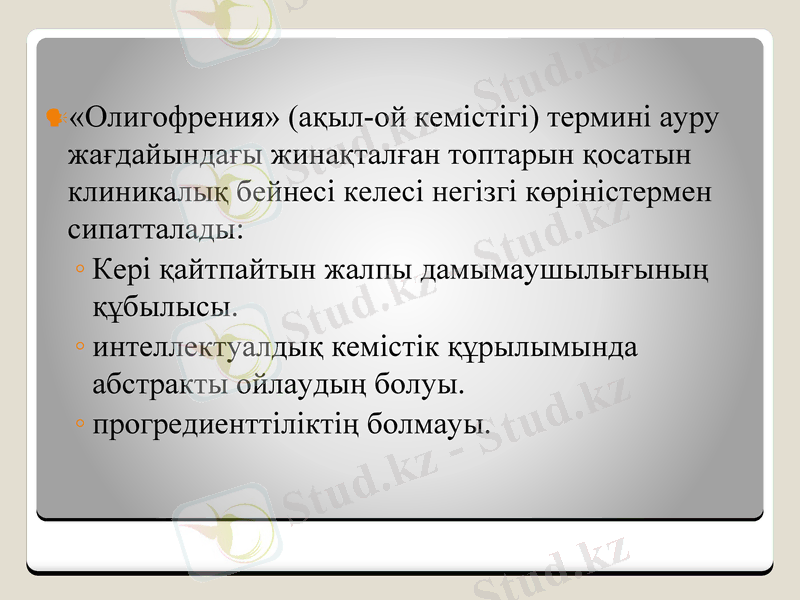 «Олигофрения» (ақыл-ой кемістігі) термині ауру жағдайындағы жинақталған топтарын қосатын клиникалық бейнесі келесі негізгі көріністермен сипатталады:

◦ Кері қайтпайтын жалпы дамымаушылығының құбылысы.
◦ интеллектуалдық кемістік құрылымында абстракты ойлаудың болуы.
◦ прогредиенттіліктің болмауы.

Stud.kz - Stud.kz